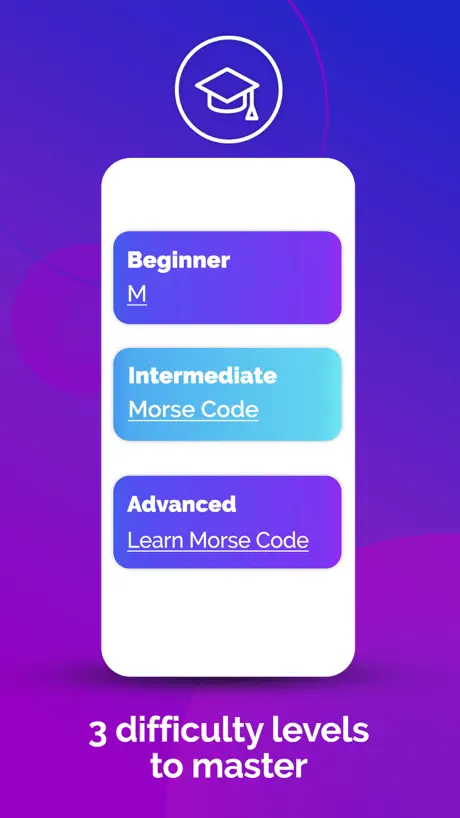 Beginner
M

Intermediate
Morse Code

Advanced
Learn Morse Code

3 difficulty levels to master